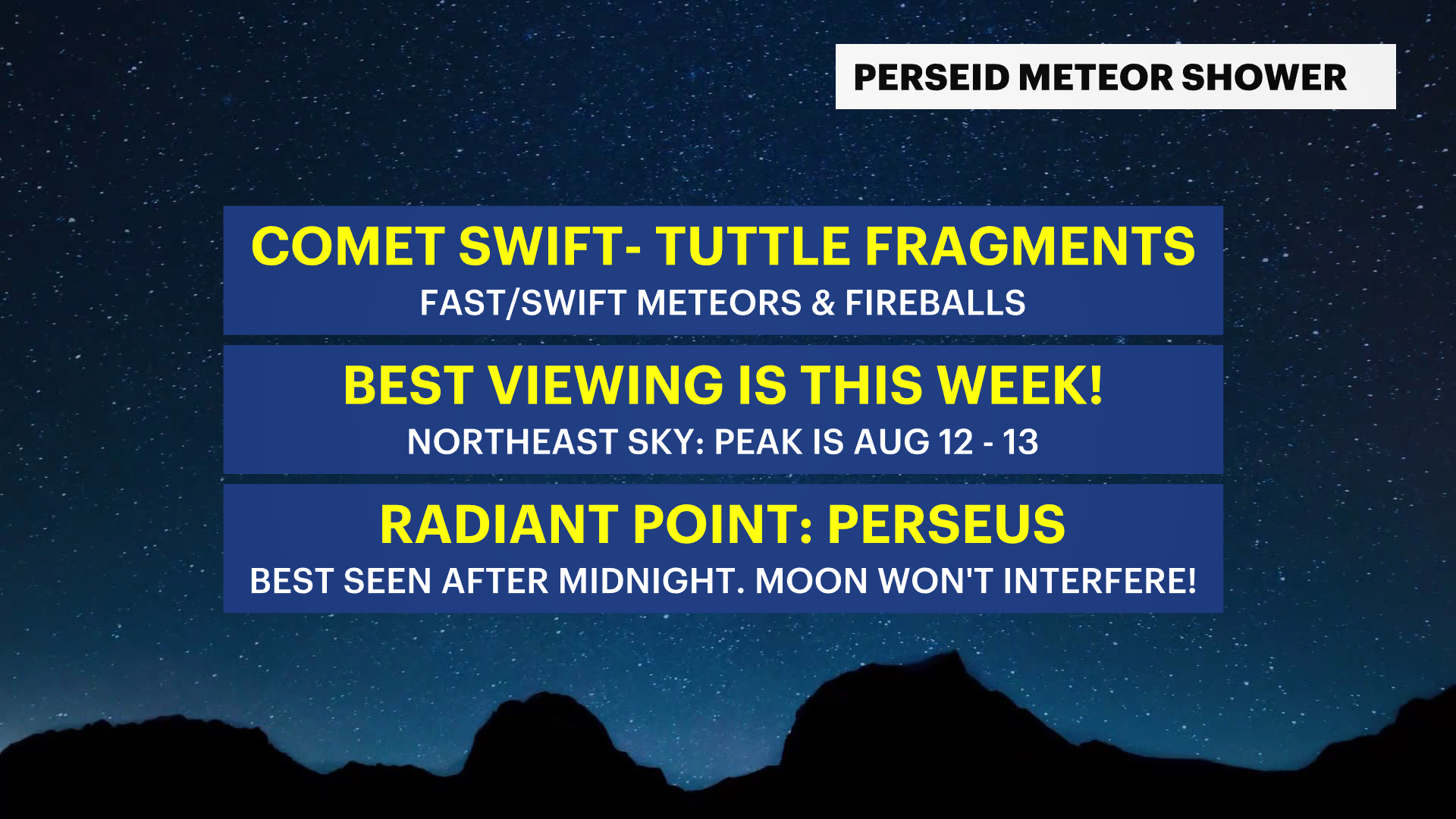 PERSEID METEOR SHOWER

COMET SWIFT- TUTTLE FRAGMENTS
FAST/SWIFT METEORS & FIREBALLS

BEST VIEWING IS THIS WEEK!
NORTHEAST SKY: PEAK IS AUG 12 - 13

RADIANT POINT: PERSEUS
BEST SEEN AFTER MIDNIGHT. MOON WON'T INTERFERE!